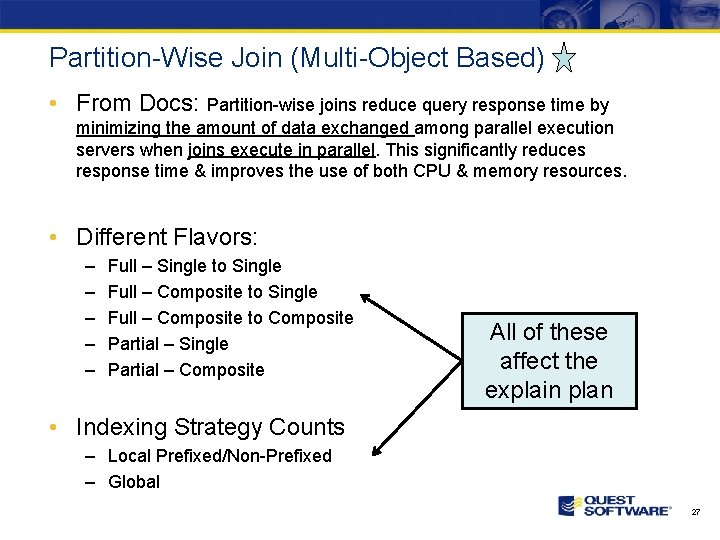 Partition-Wise Join (Multi-Object Based)

• From Docs: Partition-wise joins reduce query response time by minimizing the amount of data exchanged among parallel execution servers when joins execute in parallel. This significantly reduces response time & improves the use of both CPU & memory resources.

• Different Flavors:
– Full – Single to Single
– Full – Composite to Single
– Full – Composite to Composite
– Partial – Single
– Partial – Composite

• Indexing Strategy Counts
– Local Prefixed/Non-Prefixed
– Global

All of these affect the explain plan

QUEST SOFTWARE®

27